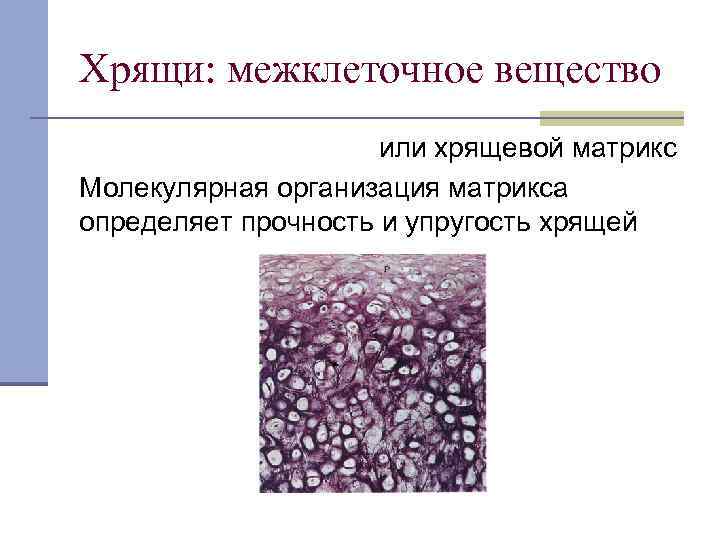 Хрящи: межклеточное вещество

или хрящевой матрикс

Молекулярная организация матрикса определяет прочность и упругость хрящей

P